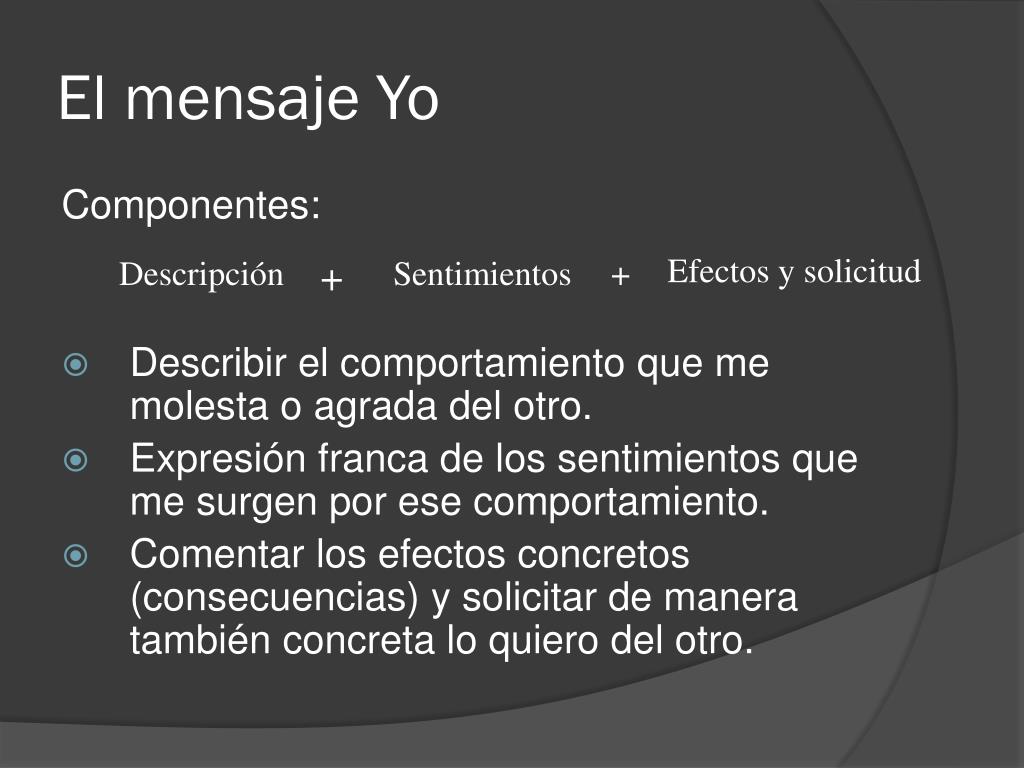 El mensaje Yo

Componentes:

Descripción + Sentimientos + Efectos y solicitud

Describir el comportamiento que me molesta o agrada del otro.
Expresión franca de los sentimientos que me surgen por ese comportamiento.
Comentar los efectos concretos (consecuencias) y solicitar de manera también concreta lo quiero del otro.